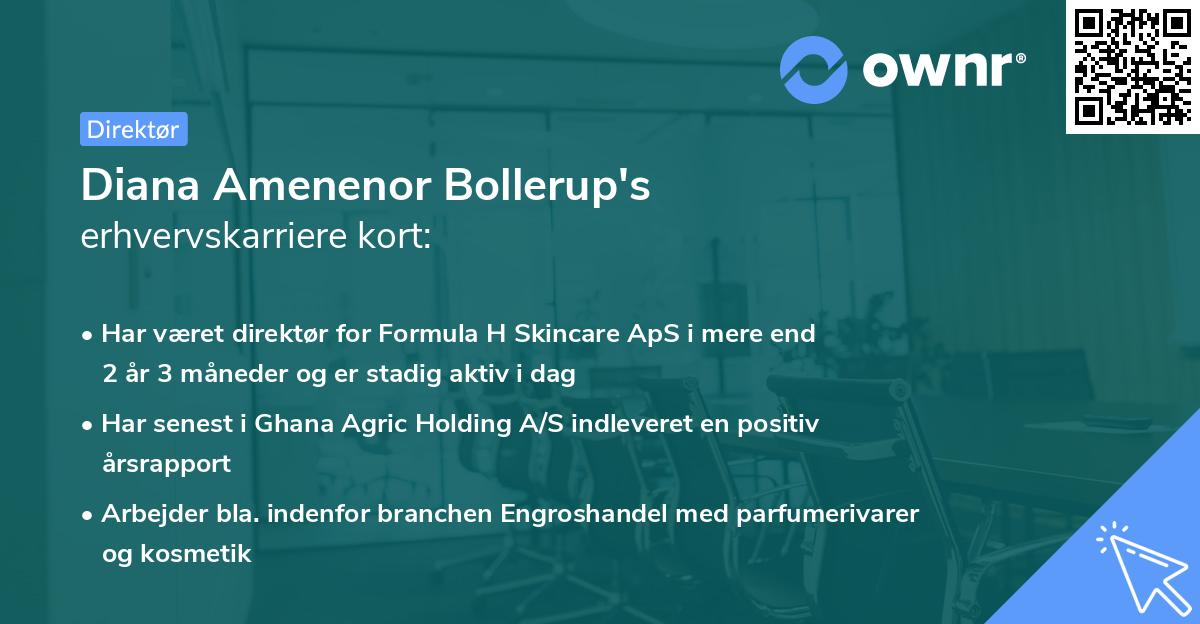 ownr®

Direktør

Diana Amenenor Bollerup's
erhvervskarriere kort:

• Har været direktør for Formula H Skincare ApS i mere end 2 år 3 måneder og er stadig aktiv i dag
• Har senest i Ghana Agric Holding A/S indleveret en positiv årsrapport
• Arbejder bla. indenfor branchen Engroshandel med parfumerivarer og kosmetik